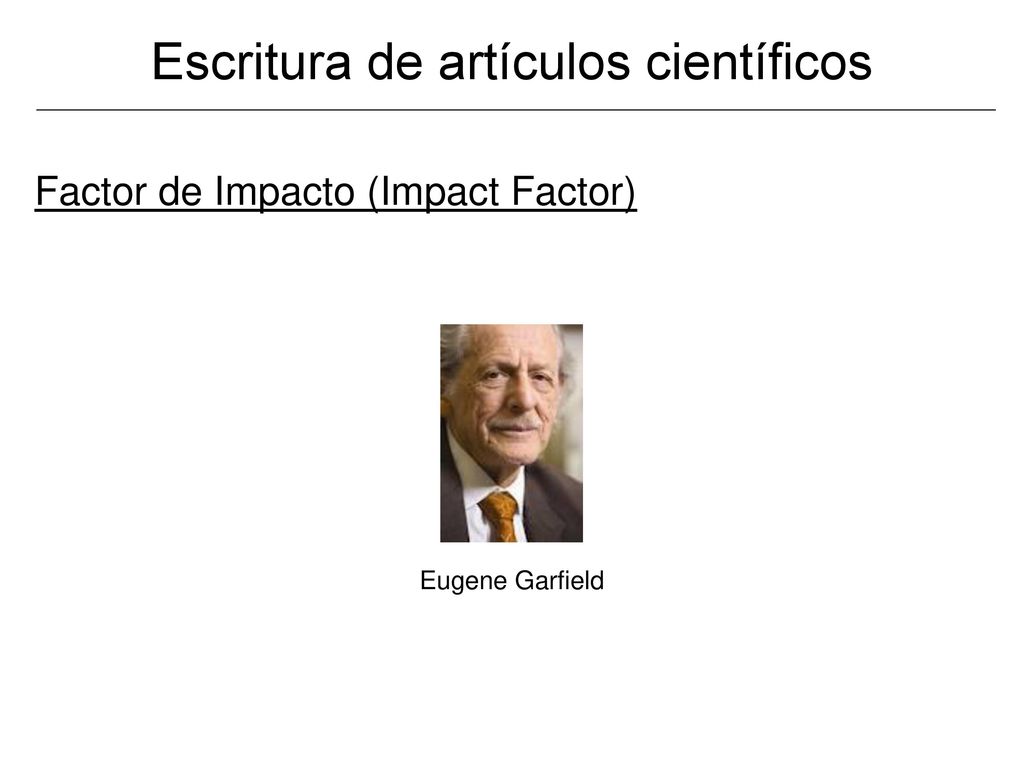 Escritura de artículos científicos

Factor de Impacto (Impact Factor)

Eugene Garfield